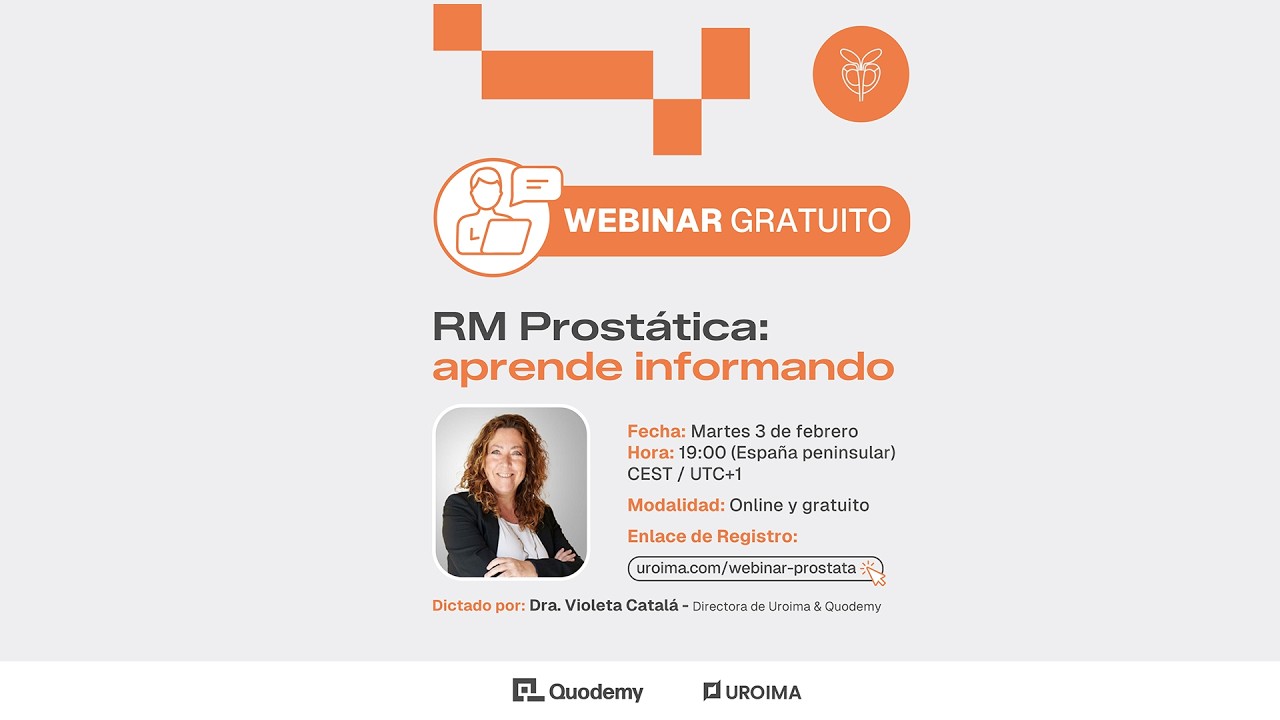 WEBINAR GRATUITO

RM Prostática: aprende informando

Fecha: Martes 3 de febrero
Hora: 19:00 (España peninsular) CEST / UTC+1

Modalidad: Online y gratuito

Enlace de Registro:

uroima.com/webinar-prostata

Dictado por: Dra. Violeta Catalá - Directora de Uroima & Quodemy

Quodemy

UROIMA